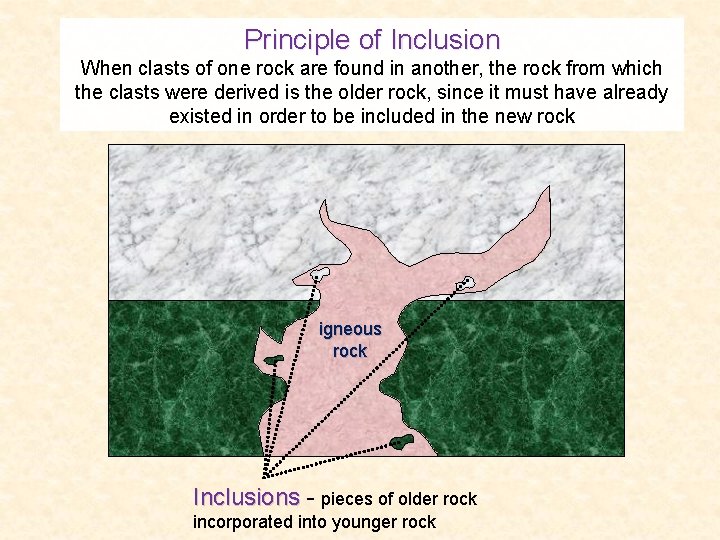 Principle of Inclusion

When clasts of one rock are found in another, the rock from which the clasts were derived is the older rock, since it must have already existed in order to be included in the new rock

igneous rock

Inclusions - pieces of older rock incorporated into younger rock